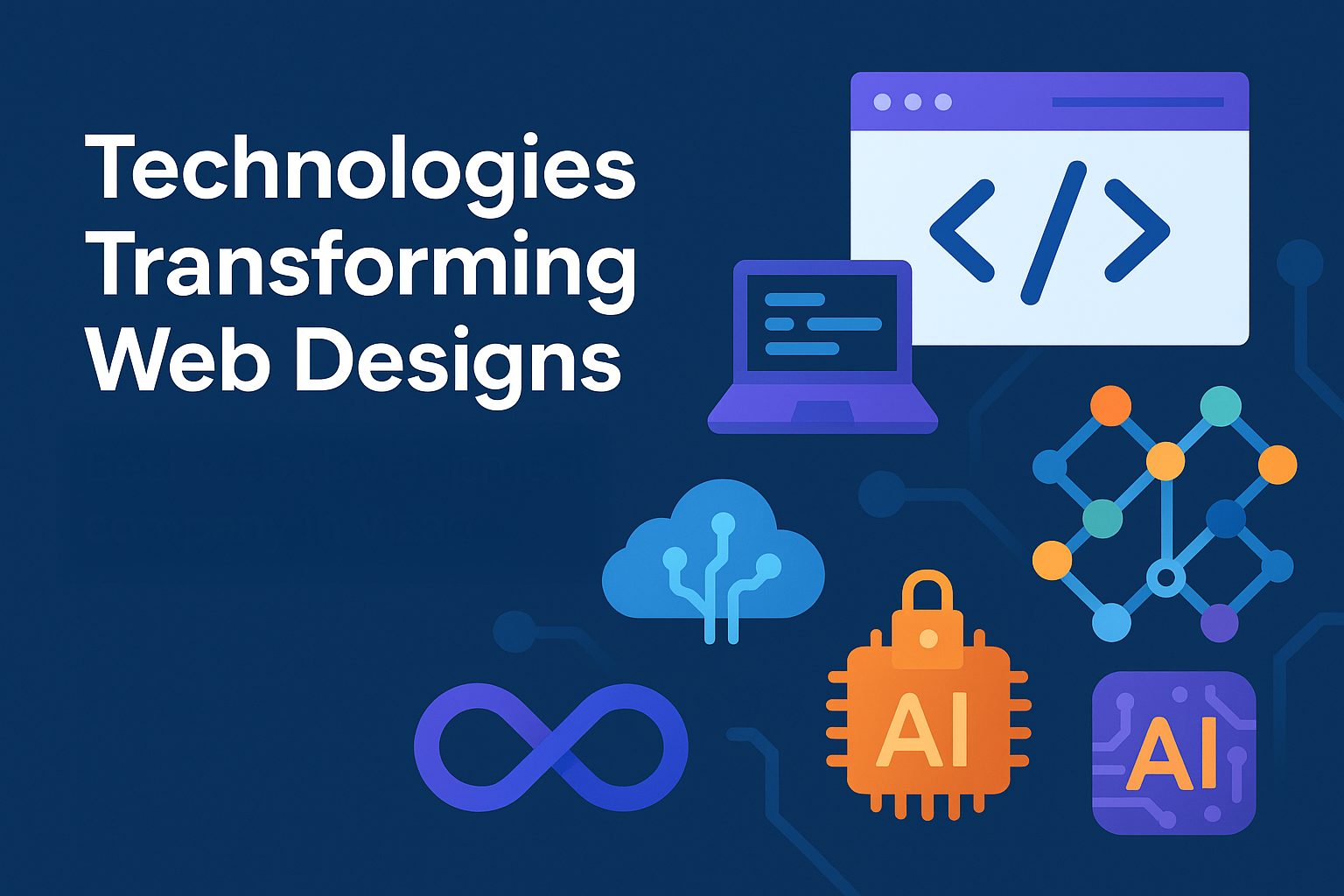 Technologies Transforming Web Designs

</>

AI

AI